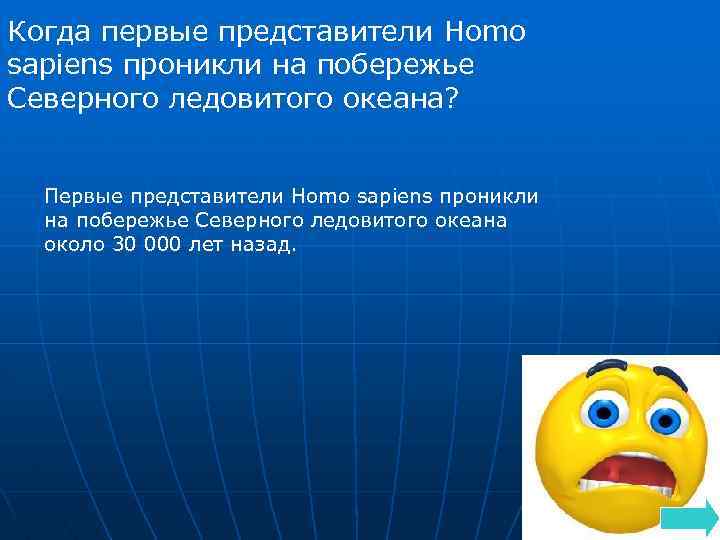 Когда первые представители Homo sapiens проникли на побережье Северного ледовитого океана?

Первые представители Homo sapiens проникли на побережье Северного ледовитого океана около 30 000 лет назад.